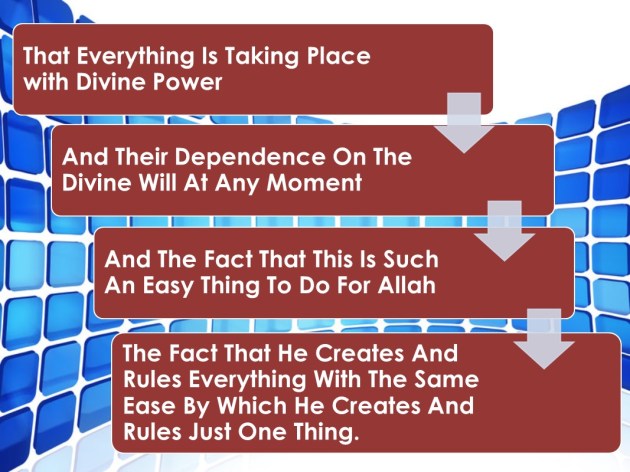 That Everything Is Taking Place with Divine Power

And Their Dependence On The Divine Will At Any Moment

And The Fact That This Is Such An Easy Thing To Do For Allah

The Fact That He Creates And Rules Everything With The Same Ease By Which He Creates And Rules Just One Thing.